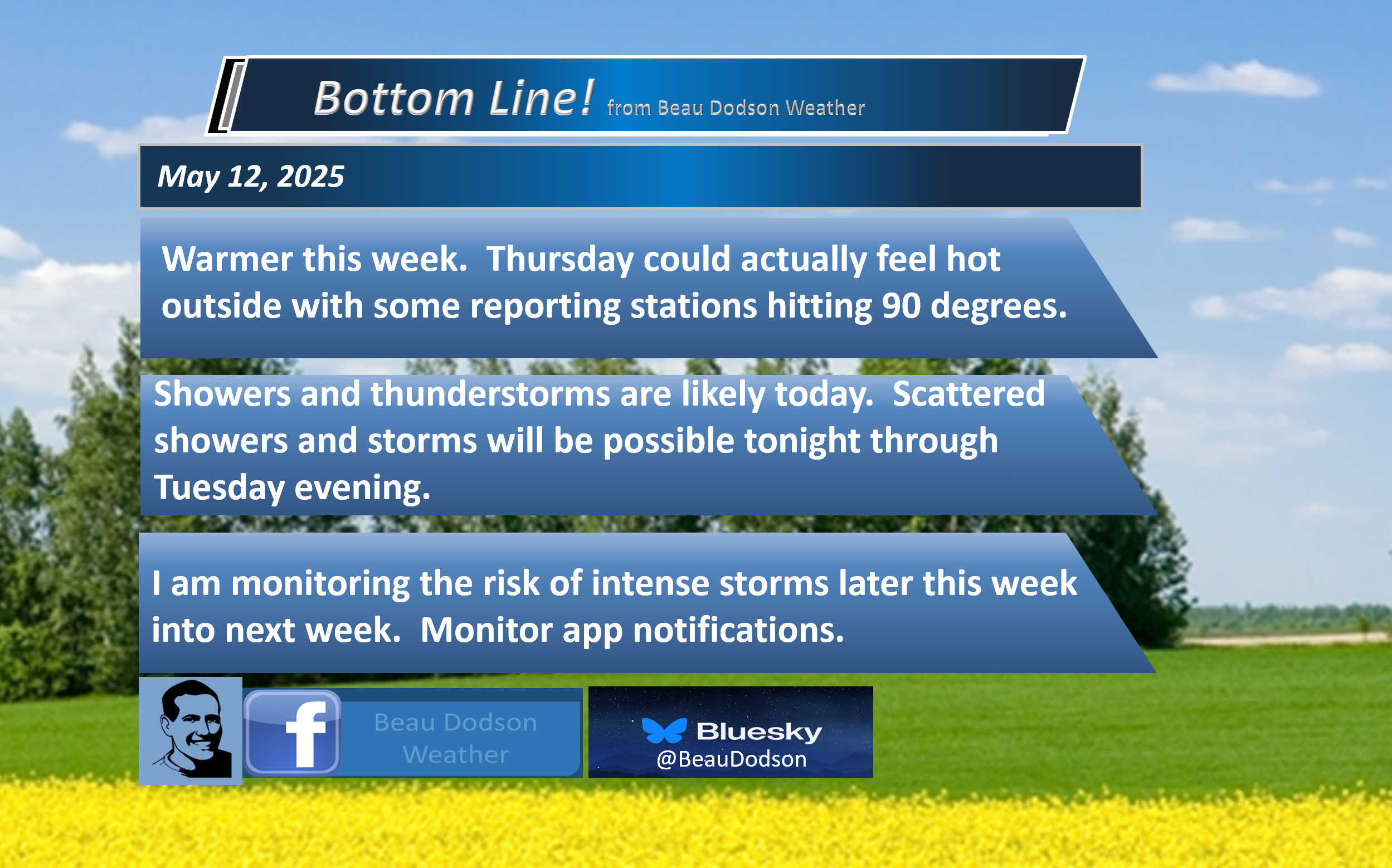 Bottom Line! from Beau Dodson Weather

May 12, 2025

Warmer this week.  Thursday could actually feel hot outside with some reporting stations hitting 90 degrees.

Showers and thunderstorms are likely today.  Scattered showers and storms will be possible tonight through Tuesday evening.

I am monitoring the risk of intense storms later this week into next week.  Monitor app notifications.

f

Beau Dodson Weather

Bluesky
@BeauDodson